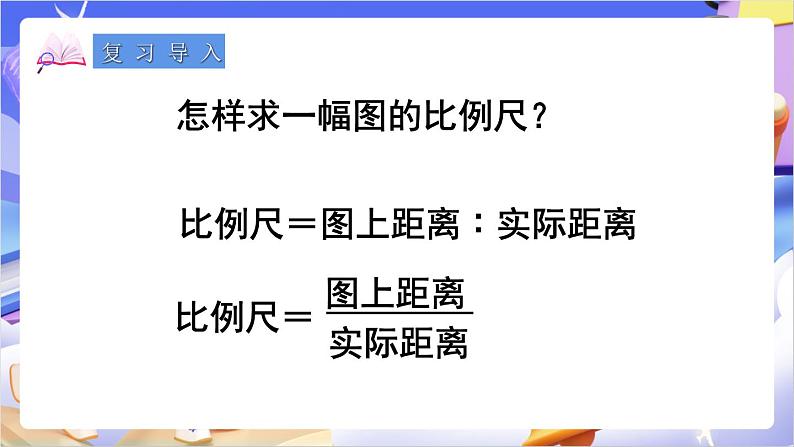 复习导入

怎样求一幅图的比例尺？

比例尺＝图上距离：实际距离

比例尺＝$\frac{图上距离}{实际距离}$